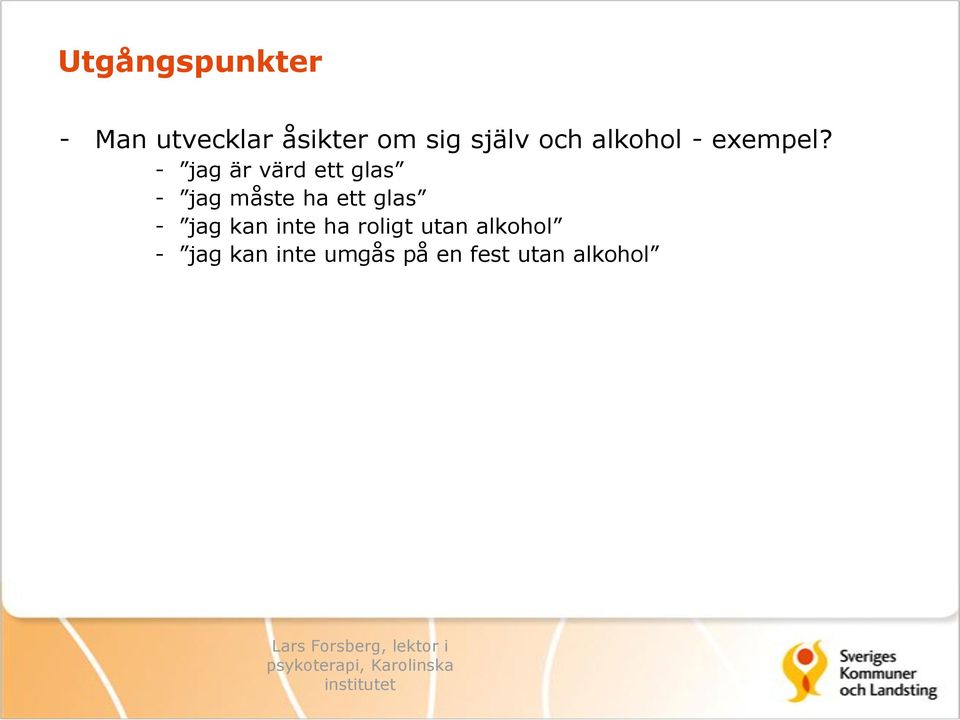 Utgångspunkter

- Man utvecklar åsikter om sig själv och alkohol - exempel?
- ”jag är värd ett glas”
- ”jag måste ha ett glas”
- ”jag kan inte ha roligt utan alkohol”
- ”jag kan inte umgås på en fest utan alkohol”

Lars Forsberg, lektor i psykoterapi, Karolinska institutet

Sveriges Kommuner och Landsting